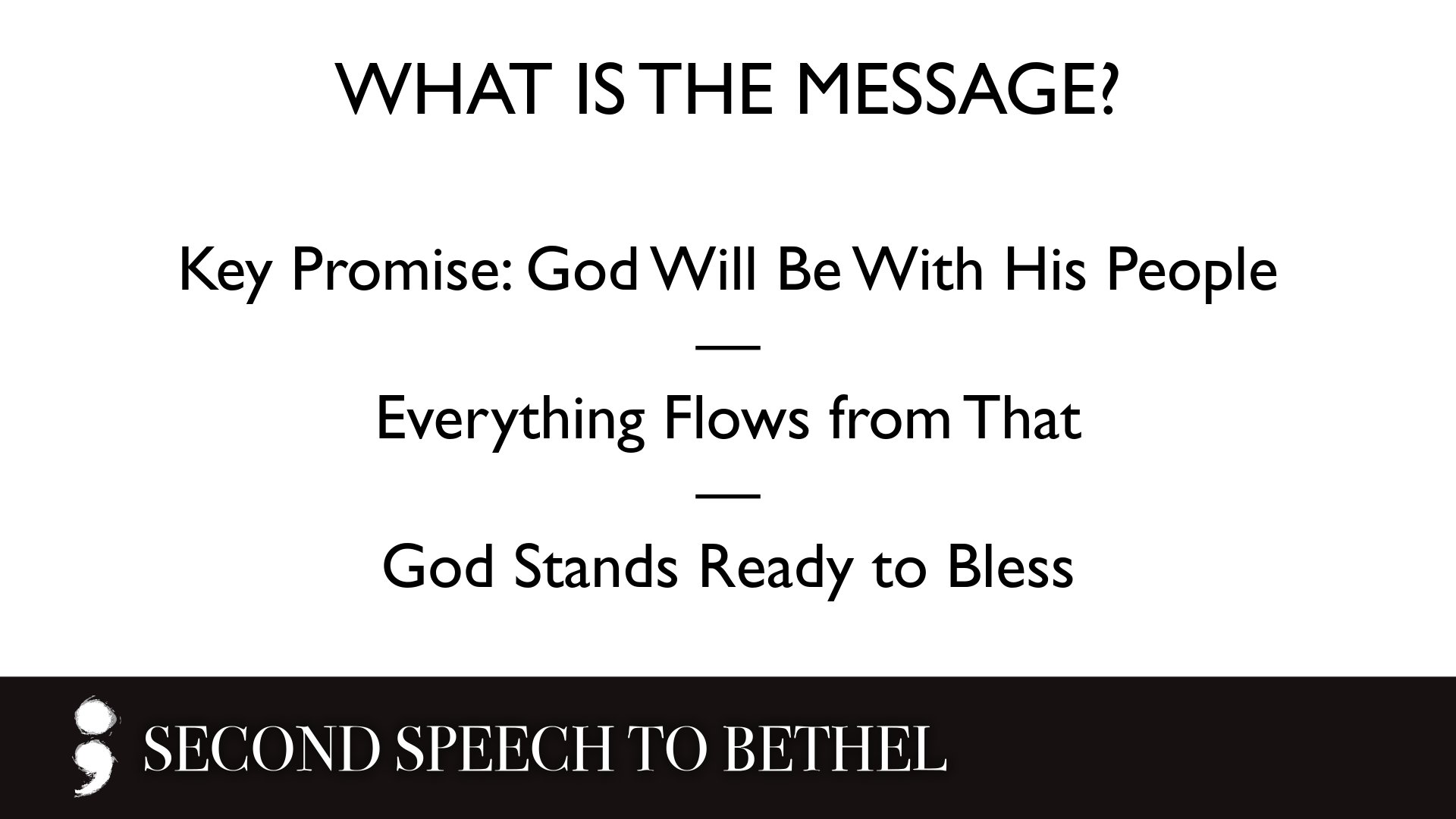 WHAT IS THE MESSAGE?

Key Promise: God Will Be With His People

—

Everything Flows from That

—

God Stands Ready to Bless

; SECOND SPEECH TO BETHEL